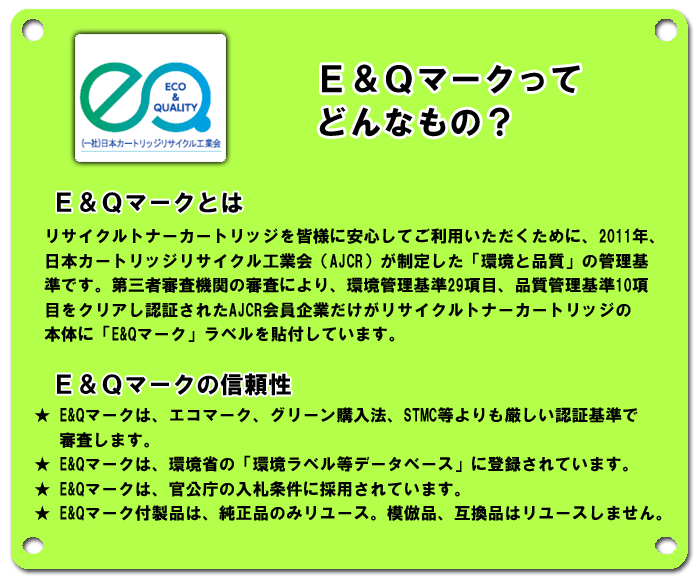 ECO
&
QUALITY
(一社)日本カートリッジリサイクル工業会

E＆Qマークって
どんなもの？

E＆Qマークとは

リサイクルトナーカートリッジを皆様に安心してご利用いただくために、2011年、日本カートリッジリサイクル工業会（AJCR）が制定した「環境と品質」の管理基準です。第三者審査機関の審査により、環境管理基準29項目、品質管理基準10項目をクリアし認証されたAJCR会員企業だけがリサイクルトナーカートリッジの本体に「E&Qマーク」ラベルを貼付しています。

E＆Qマークの信頼性

★ E&Qマークは、エコマーク、グリーン購入法、STMC等よりも厳しい認証基準で審査します。
★ E&Qマークは、環境省の「環境ラベル等データベース」に登録されています。
★ E&Qマークは、官公庁の入札条件に採用されています。
★ E&Qマーク付製品は、純正品のみリユース。模倣品、互換品はリユースしません。